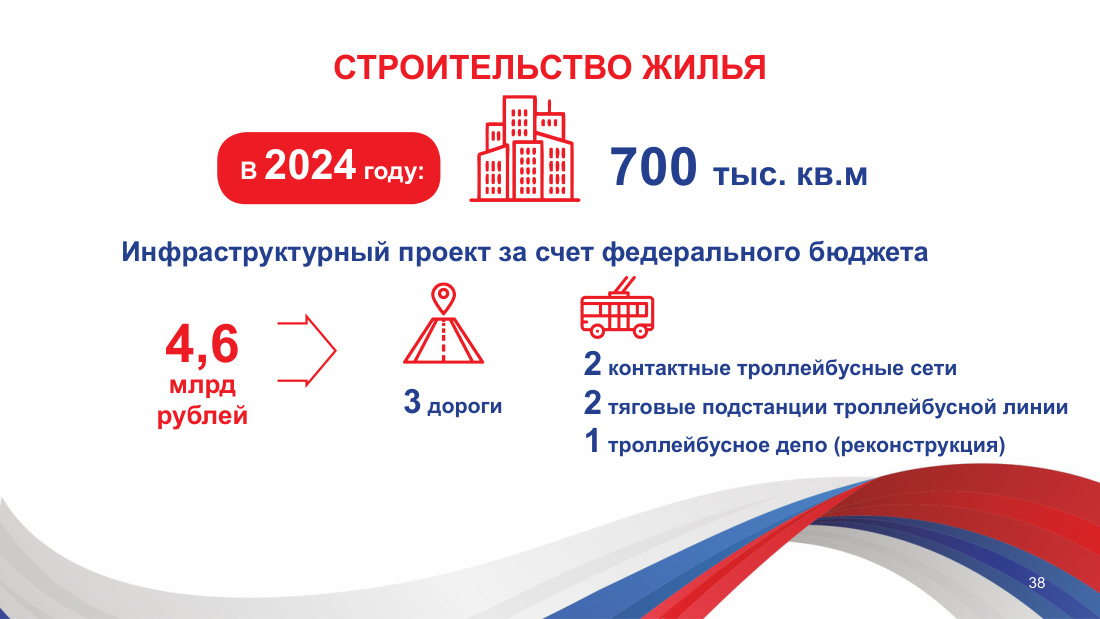 СТРОИТЕЛЬСТВО ЖИЛЬЯ

В 2024 году:

700 тыс. кв.м

Инфраструктурный проект за счет федерального бюджета

4,6 млрд рублей

3 дороги

2 контактные троллейбусные сети

2 тяговые подстанции троллейбусной линии

1 троллейбусное депо (реконструкция)

38